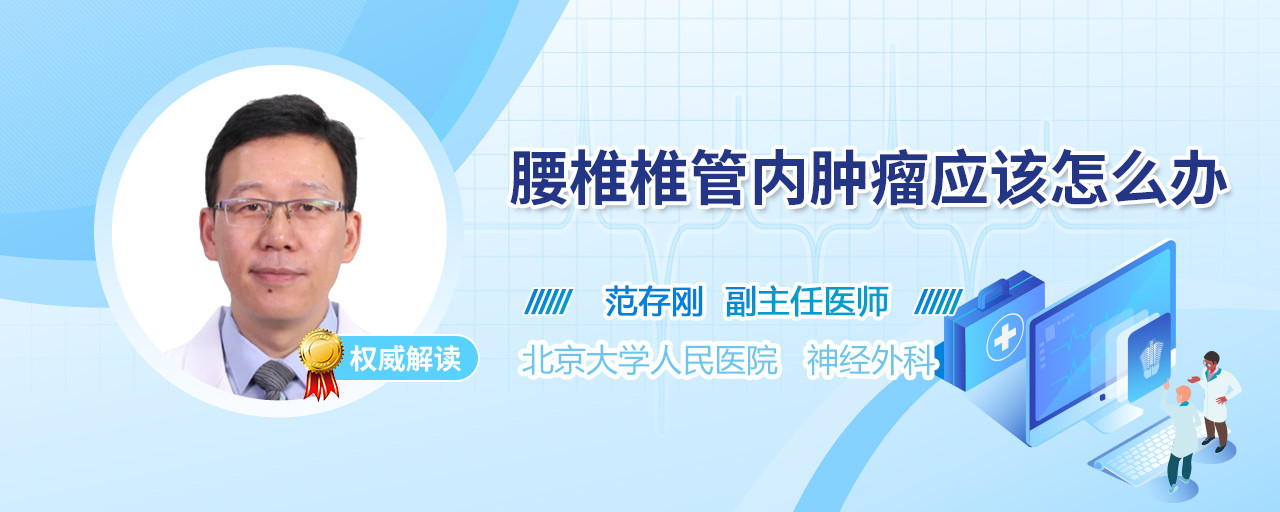 腰椎椎管内肿瘤应该怎么办

范存刚 副主任医师

权威解读

北京大学人民医院 神经外科